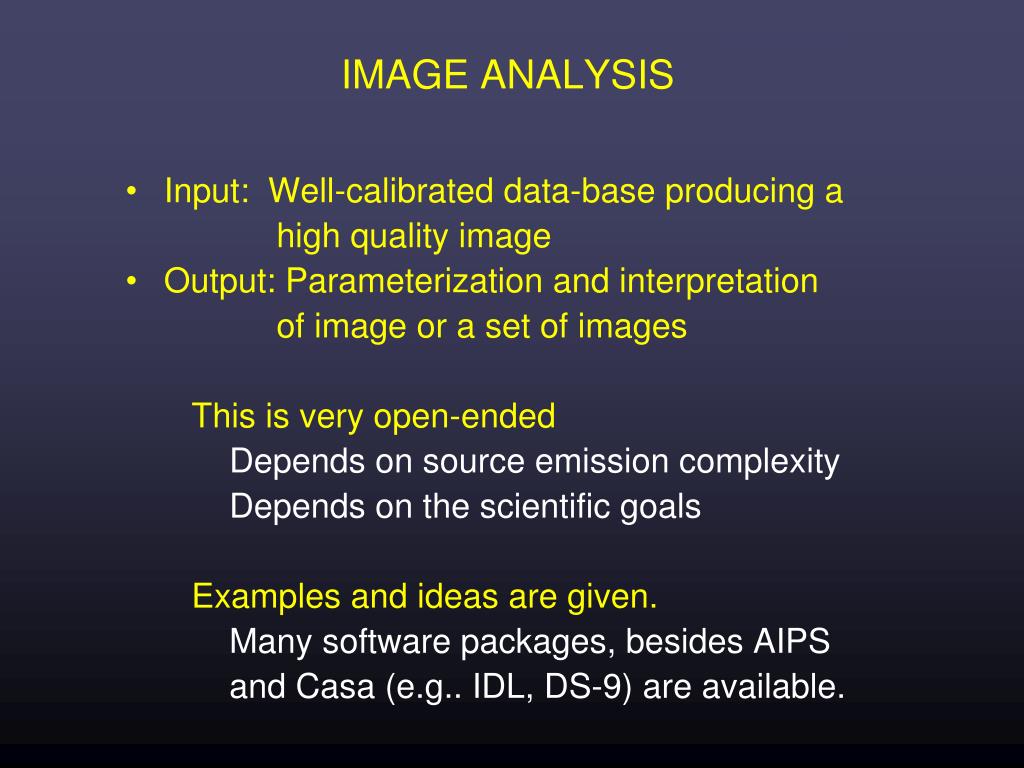 IMAGE ANALYSIS

• Input: Well-calibrated data-base producing a high quality image
• Output: Parameterization and interpretation of image or a set of images

This is very open-ended
Depends on source emission complexity
Depends on the scientific goals

Examples and ideas are given.
Many software packages, besides AIPS and Casa (e.g.. IDL, DS-9) are available.